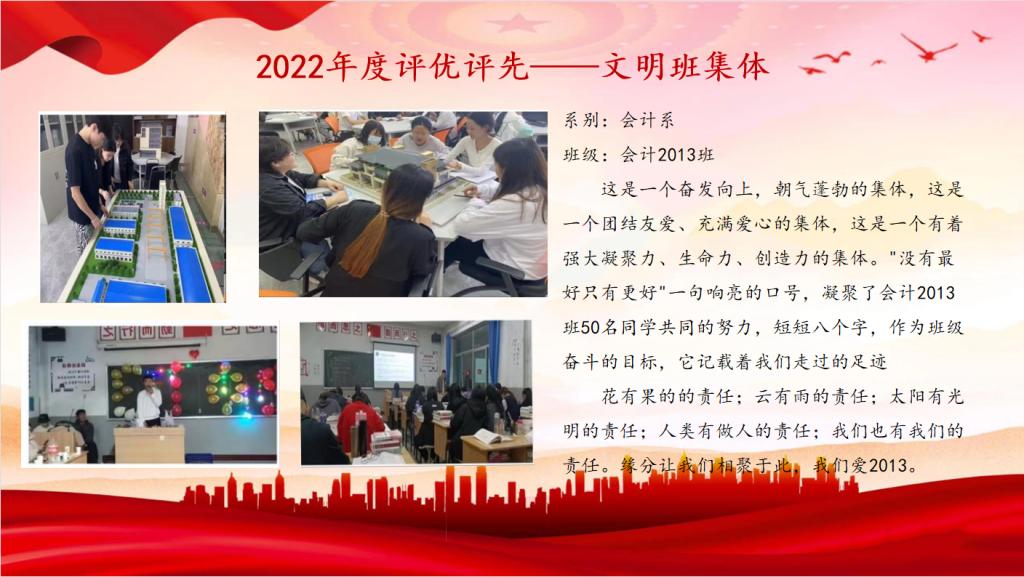 2022年度评优评先——文明班集体

系别：会计系

班级：会计2013班

这是一个奋发向上，朝气蓬勃的集体，这是一个团结友爱、充满爱心的集体，这是一个有着强大凝聚力、生命力、创造力的集体。"没有最好只有更好"一句响亮的口号，凝聚了会计2013班50名同学共同的努力，短短八个字，作为班级奋斗的目标，它记载着我们走过的足迹

花有果的的责任；云有雨的责任；太阳有光明的责任；人类有做人的责任；我们也有我们的责任。缘分让我们相聚于此，我们爱2013。